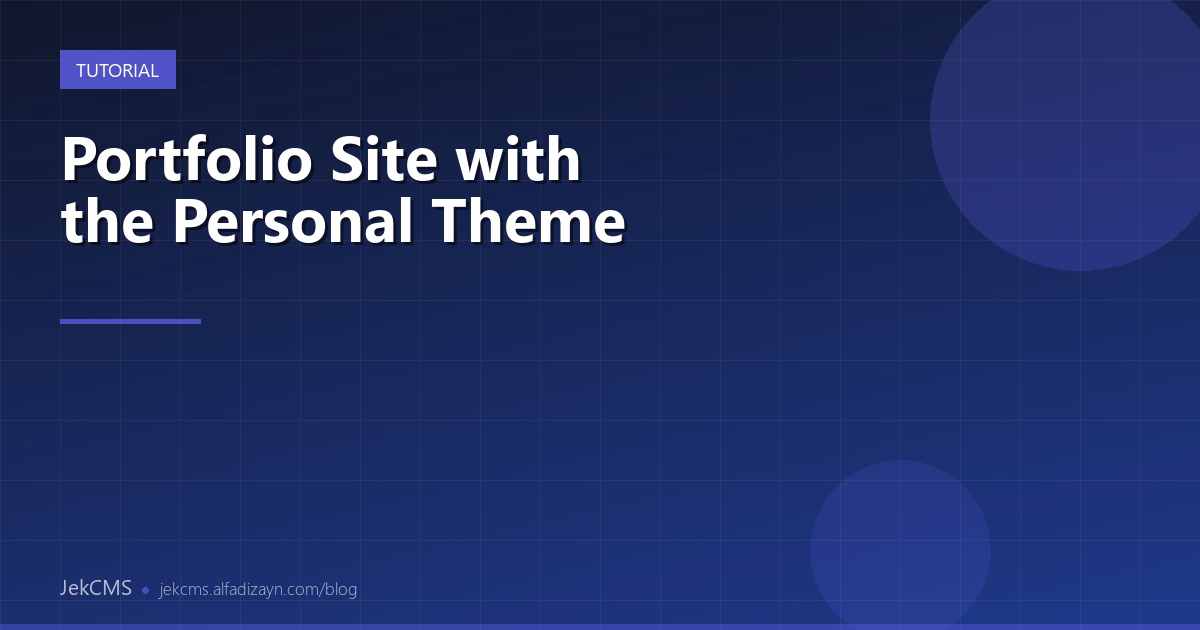 TUTORIAL

Portfolio Site with the Personal Theme

JekCMS • jekcms.alfadizayn.com/blog